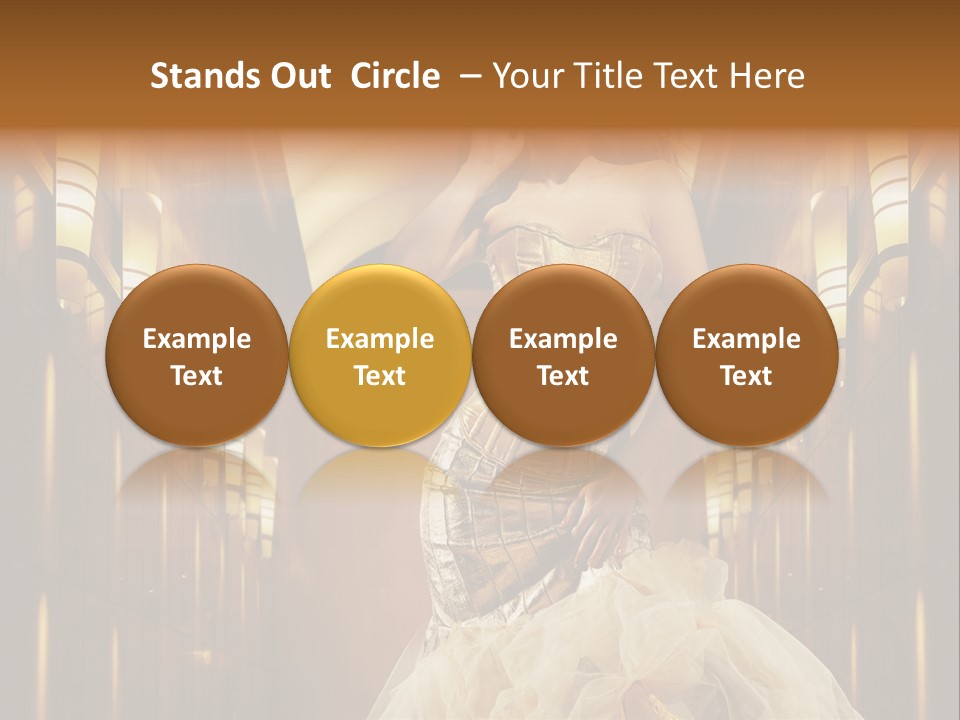 Stands Out Circle – Your Title Text Here

Example Text

Example Text

Example Text

Example Text